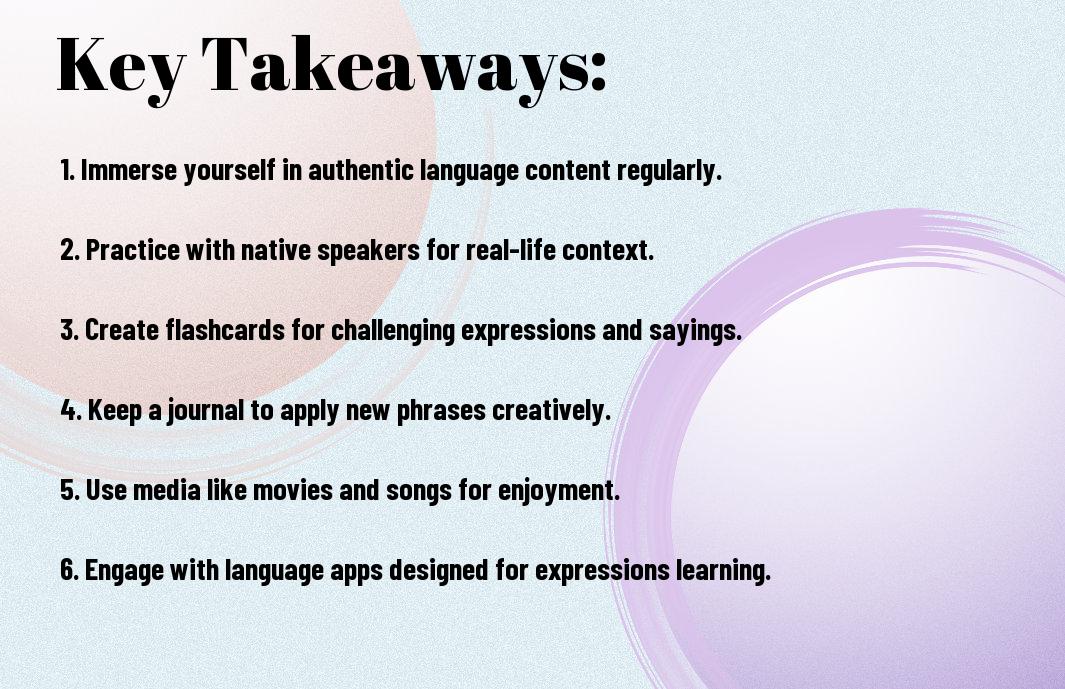 Key Takeaways:

1. Immerse yourself in authentic language content regularly.

2. Practice with native speakers for real-life context.

3. Create flashcards for challenging expressions and sayings.

4. Keep a journal to apply new phrases creatively.

5. Use media like movies and songs for enjoyment.

6. Engage with language apps designed for expressions learning.